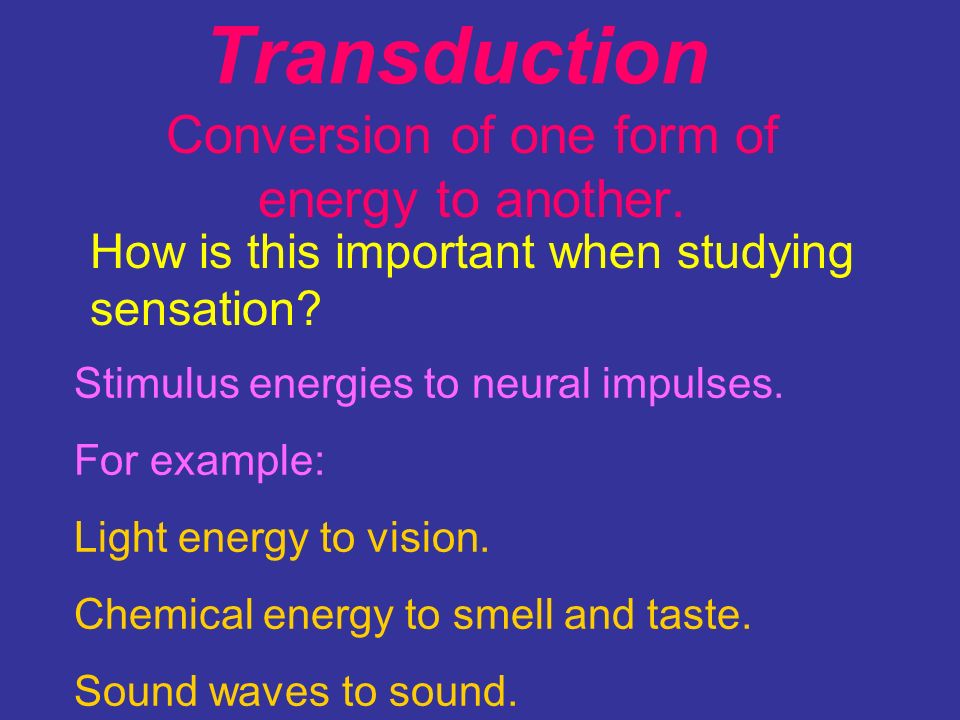 Transduction

Conversion of one form of energy to another.

How is this important when studying sensation?

Stimulus energies to neural impulses.

For example:

Light energy to vision.

Chemical energy to smell and taste.

Sound waves to sound.